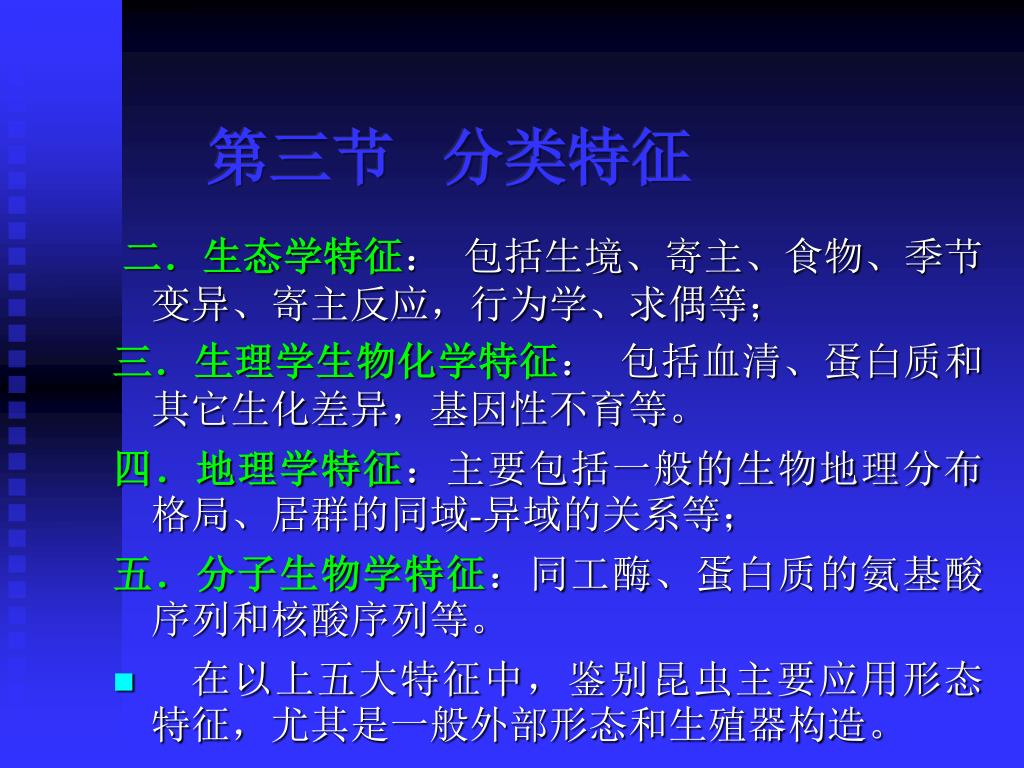 第三节　分类特征

二．生态学特征：　包括生境、寄主、食物、季节变异、寄主反应，行为学、求偶等；

三．生理学生物化学特征：　包括血清、蛋白质和其它生化差异，基因性不育等。

四．地理学特征：主要包括一般的生物地理分布格局、居群的同域-异域的关系等；

五．分子生物学特征：同工酶、蛋白质的氨基酸序列和核酸序列等。

在以上五大特征中，鉴别昆虫主要应用形态特征，尤其是一般外部形态和生殖器构造。